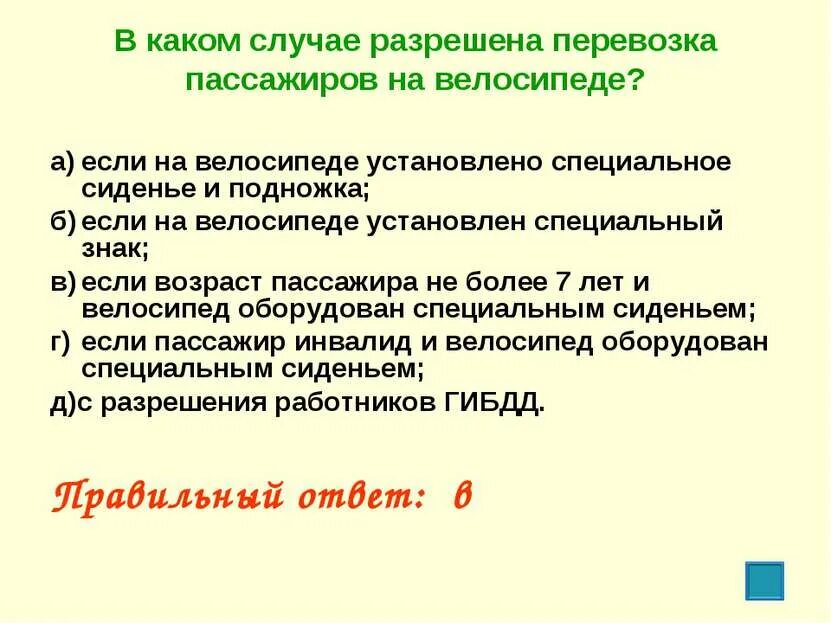 В каком случае разрешена перевозка пассажиров на велосипеде?

а) если на велосипеде установлено специальное сиденье и подножка;

б) если на велосипеде установлен специальный знак;

в) если возраст пассажира не более 7 лет и велосипед оборудован специальным сиденьем;

г) если пассажир инвалид и велосипед оборудован специальным сиденьем;

д)с разрешения работников ГИБДД.

Правильный ответ: в